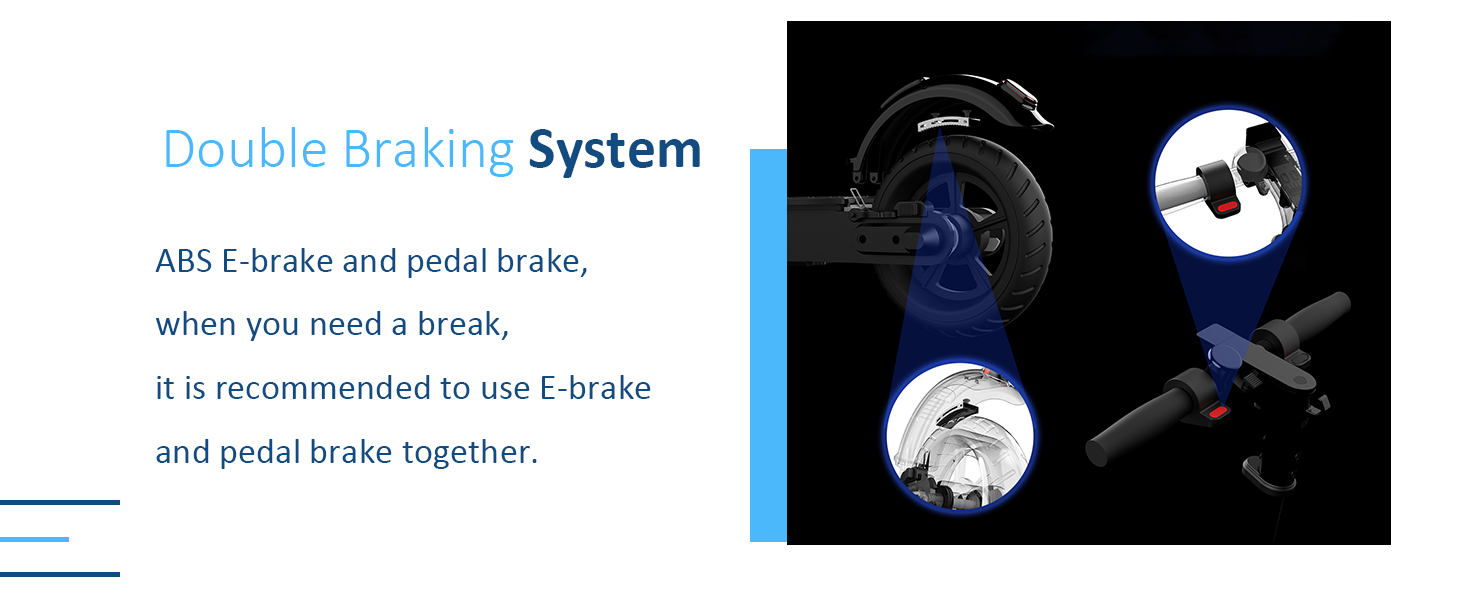 Double Braking System

ABS E-brake and pedal brake,
when you need a break,
it is recommended to use E-brake
and pedal brake together.